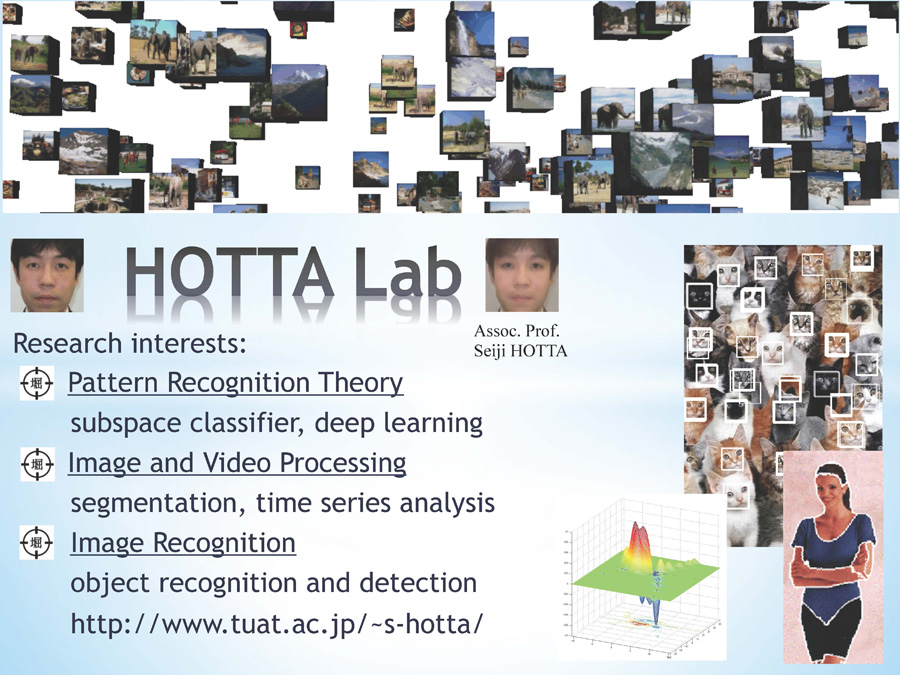 HOTTA Lab

Assoc. Prof. Seiji HOTTA

Research interests:

堀 Pattern Recognition Theory
subspace classifier, deep learning

堀 Image and Video Processing
segmentation, time series analysis

堀 Image Recognition
object recognition and detection
http://www.tuat.ac.jp/~s-hotta/